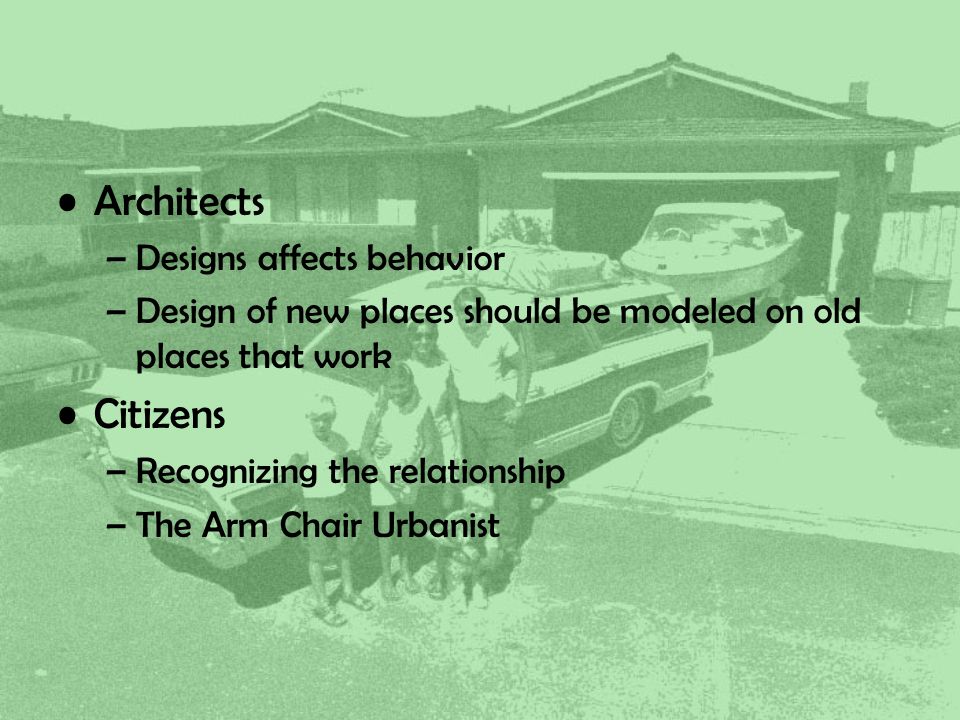 • Architects
– Designs affects behavior
– Design of new places should be modeled on old places that work
• Citizens
– Recognizing the relationship
– The Arm Chair Urbanist